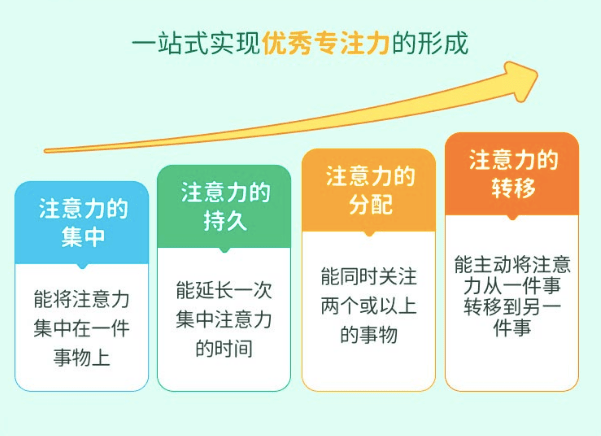 一站式实现优秀专注力的形成

注意力的集中

能将注意力集中在一件事物上

注意力的持久

能延长一次集中注意力的时间

注意力的分配

能同时关注两个或以上的事物

注意力的转移

能主动将注意力从一件事转移到另一件事